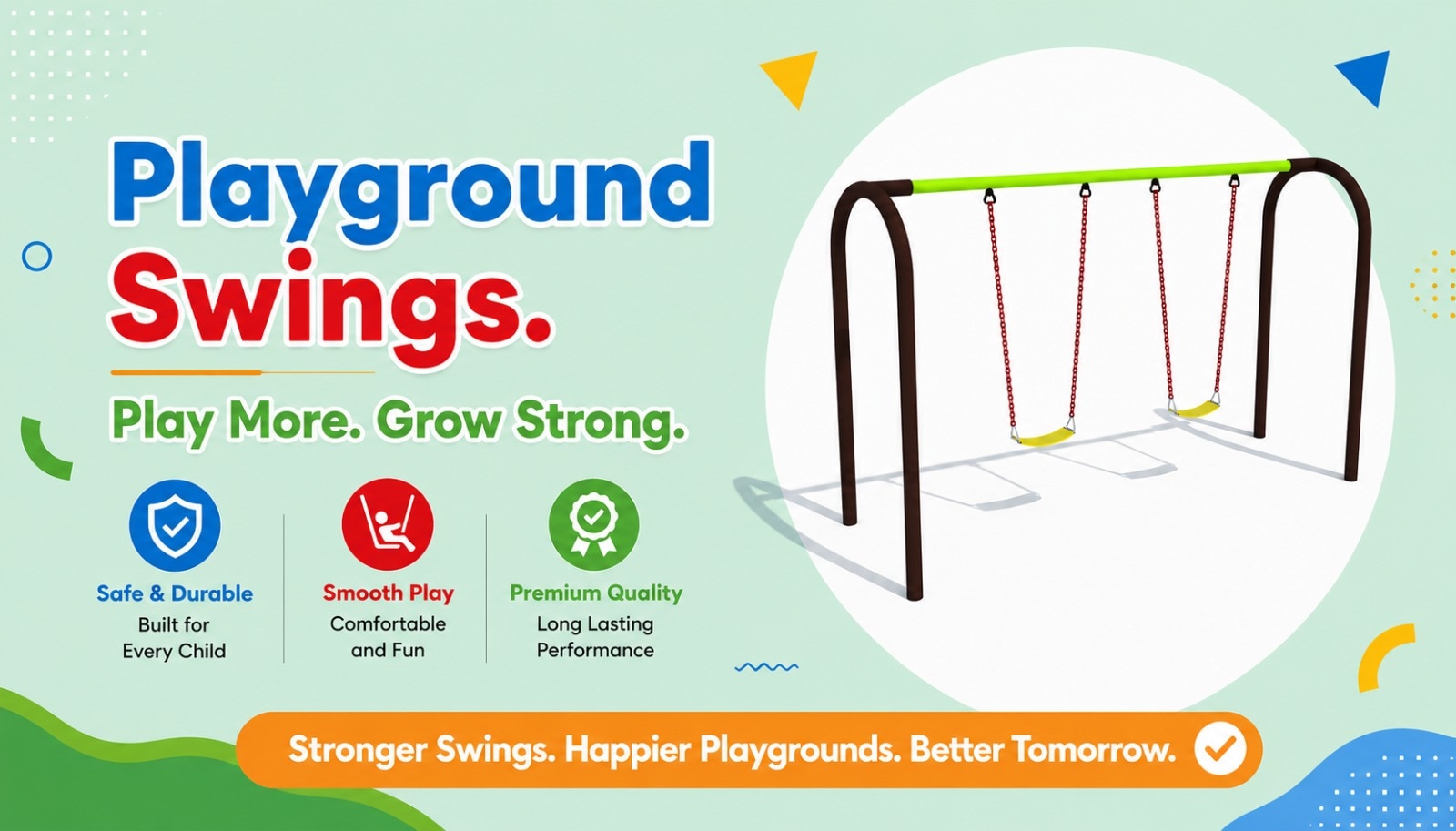 Playground Swings.

Play More. Grow Strong.

Safe & Durable
Built for Every Child

Smooth Play
Comfortable and Fun

Premium Quality
Long Lasting Performance

Stronger Swings. Happier Playgrounds. Better Tomorrow.